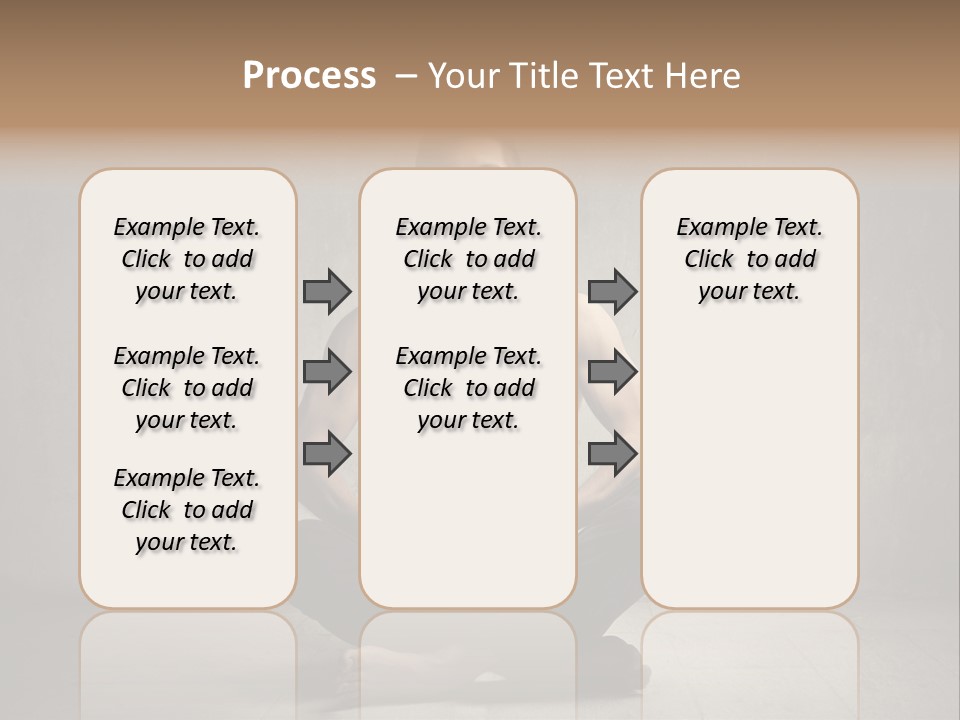 Process – Your Title Text Here

Example Text. Click to add your text.

Example Text. Click to add your text.

Example Text. Click to add your text.

Example Text. Click to add your text.

Example Text. Click to add your text.

Example Text. Click to add your text.